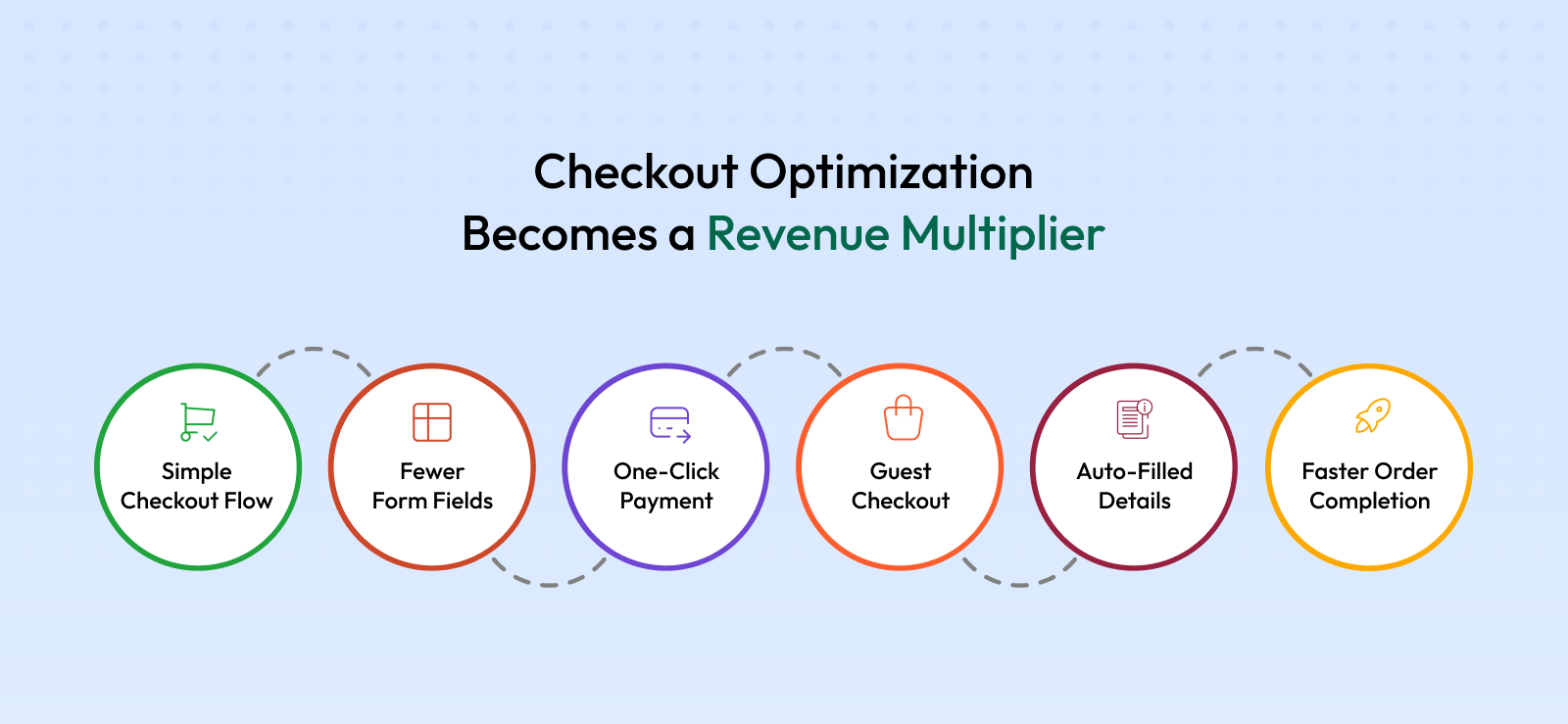 Checkout Optimization
Becomes a Revenue Multiplier

Simple Checkout Flow

Fewer Form Fields

One-Click Payment

Guest Checkout

Auto-Filled Details

Faster Order Completion